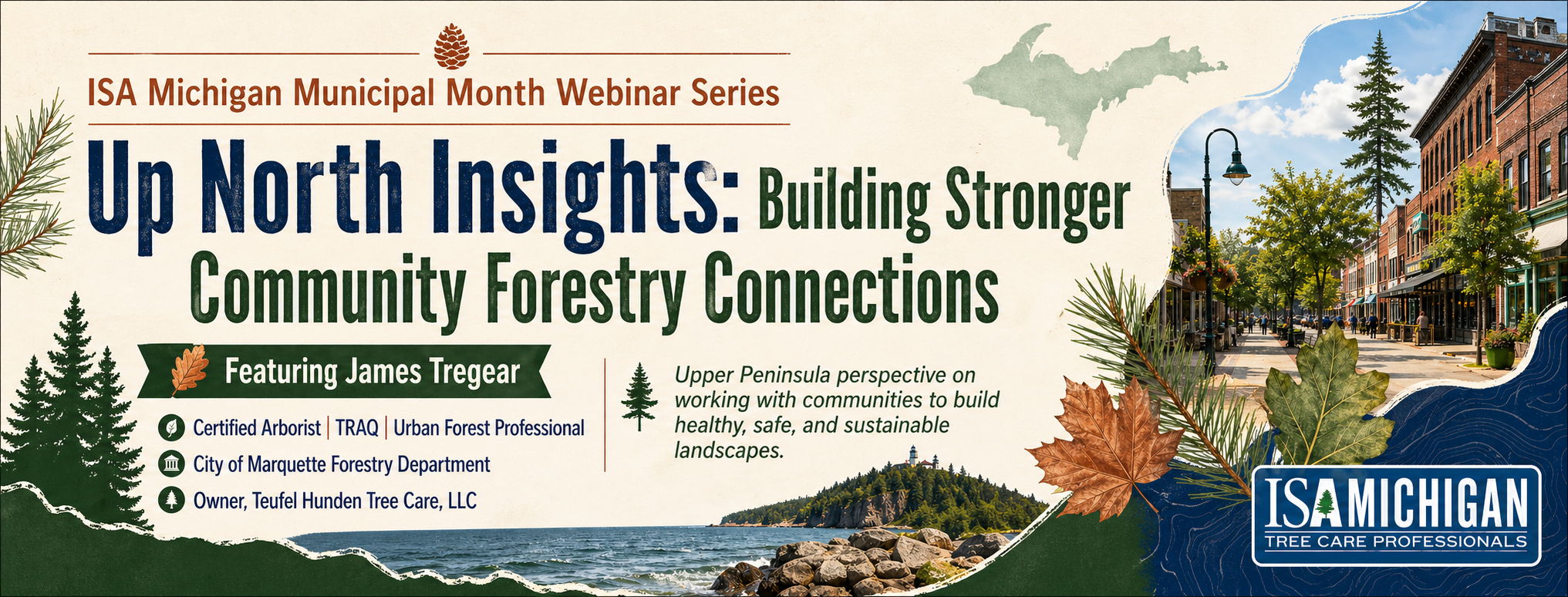 ISA Michigan Municipal Month Webinar Series

Up North Insights: Building Stronger Community Forestry Connections

Featuring James Tregear

Certified Arborist | TRAQ | Urban Forest Professional

City of Marquette Forestry Department

Owner, Teufel Hunden Tree Care, LLC

Upper Peninsula perspective on working with communities to build healthy, safe, and sustainable landscapes.

ISA MICHIGAN
TREE CARE PROFESSIONALS